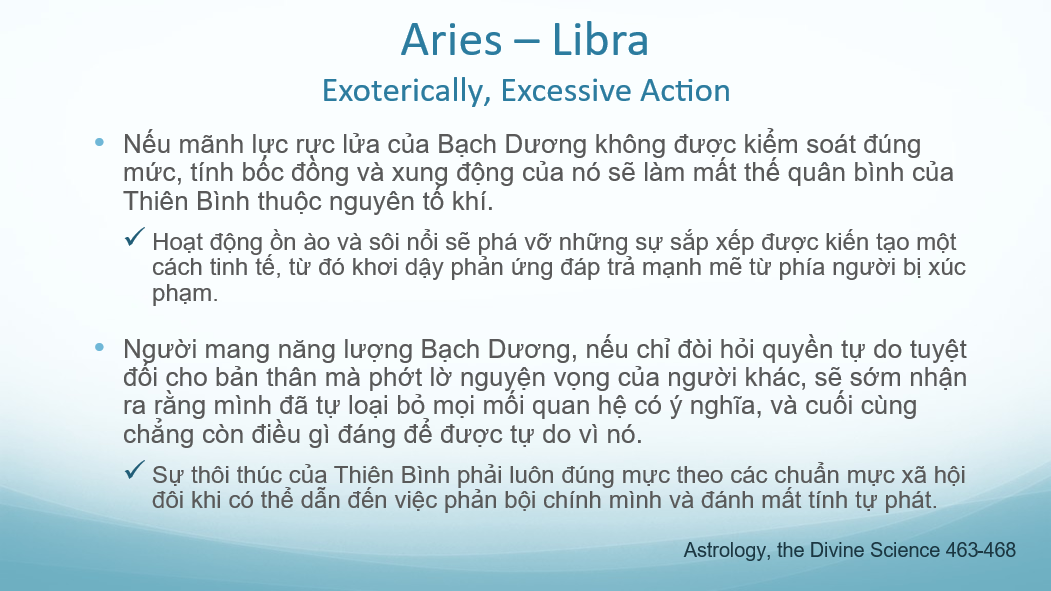 Aries – Libra

Exoterically, Excessive Action

• Nếu mãnh lực rực lửa của Bạch Dương không được kiểm soát đúng mức, tính bốc đồng và xung động của nó sẽ làm mất thế quân bình của Thiên Bình thuộc nguyên tố khí.

✓ Hoạt động ồn ào và sôi nổi sẽ phá vỡ những sự sắp xếp được kiến tạo một cách tinh tế, từ đó khơi dậy phản ứng đáp trả mạnh mẽ từ phía người bị xúc phạm.

• Người mang năng lượng Bạch Dương, nếu chỉ đòi hỏi quyền tự do tuyệt đối cho bản thân mà phớt lờ nguyện vọng của người khác, sẽ sớm nhận ra rằng mình đã tự loại bỏ mọi mối quan hệ có ý nghĩa, và cuối cùng chẳng còn điều gì đáng để được tự do vì nó.

✓ Sự thôi thúc của Thiên Bình phải luôn đúng mực theo các chuẩn mực xã hội đôi khi có thể dẫn đến việc phản bội chính mình và đánh mất tính tự phát.

Astrology, the Divine Science 463-468